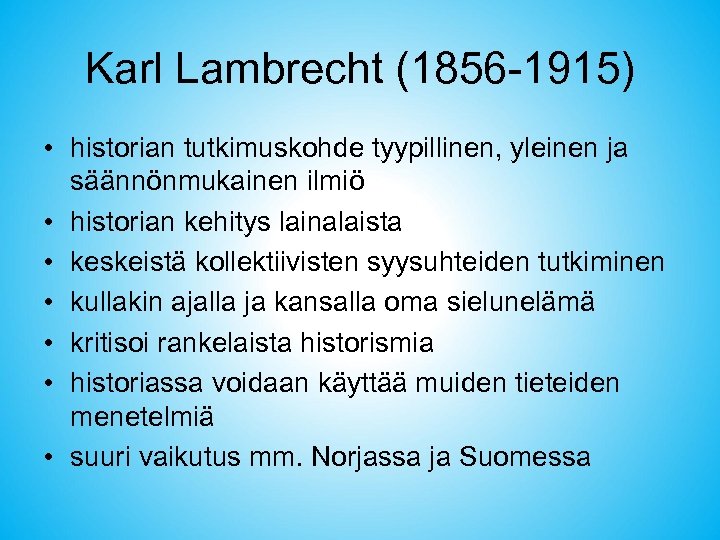 Karl Lambrecht (1856-1915)

• historian tutkimuskohde tyypillinen, yleinen ja säännönmukainen ilmiö
• historian kehitys lainalaista
• keskeistä kollektiivisten syysuhteiden tutkiminen
• kullakin ajalla ja kansalla oma sielunelämä
• kritisoi rankelaista historismia
• historiassa voidaan käyttää muiden tieteiden menetelmiä
• suuri vaikutus mm. Norjassa ja Suomessa